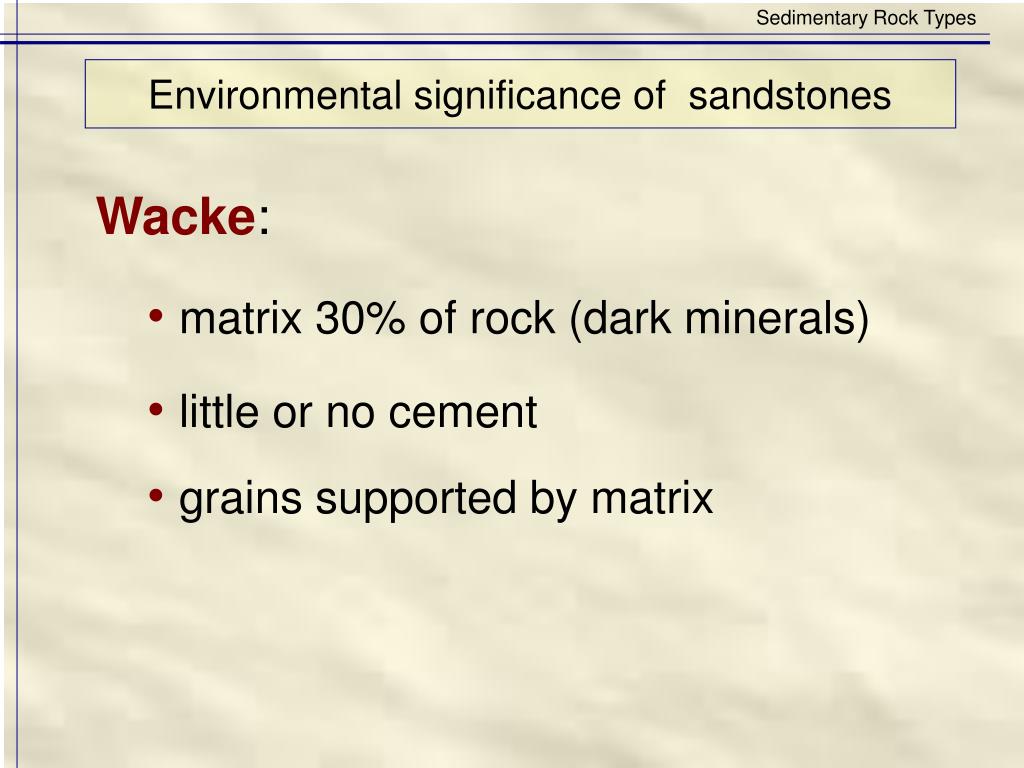 Sedimentary Rock Types

Environmental significance of sandstones

Wacke:

• matrix 30% of rock (dark minerals)

• little or no cement

• grains supported by matrix